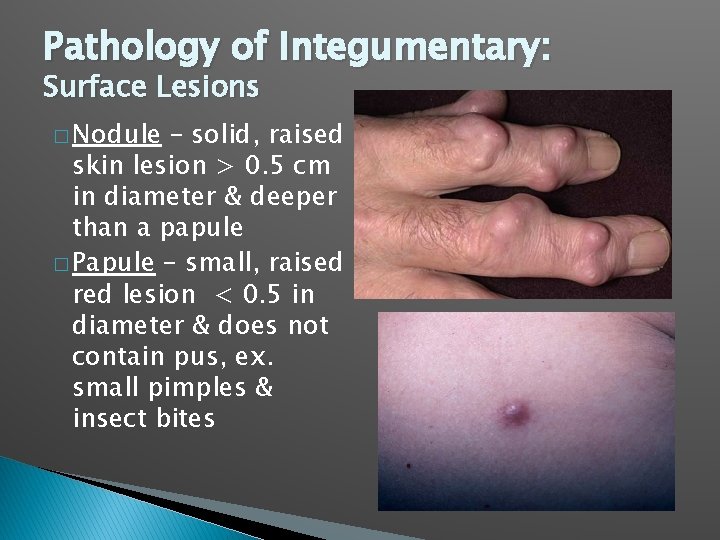 Pathology of Integumentary:
Surface Lesions

□ Nodule – solid, raised skin lesion > 0.5 cm in diameter & deeper than a papule

□ Papule – small, raised red lesion < 0.5 in diameter & does not contain pus, ex. small pimples & insect bites